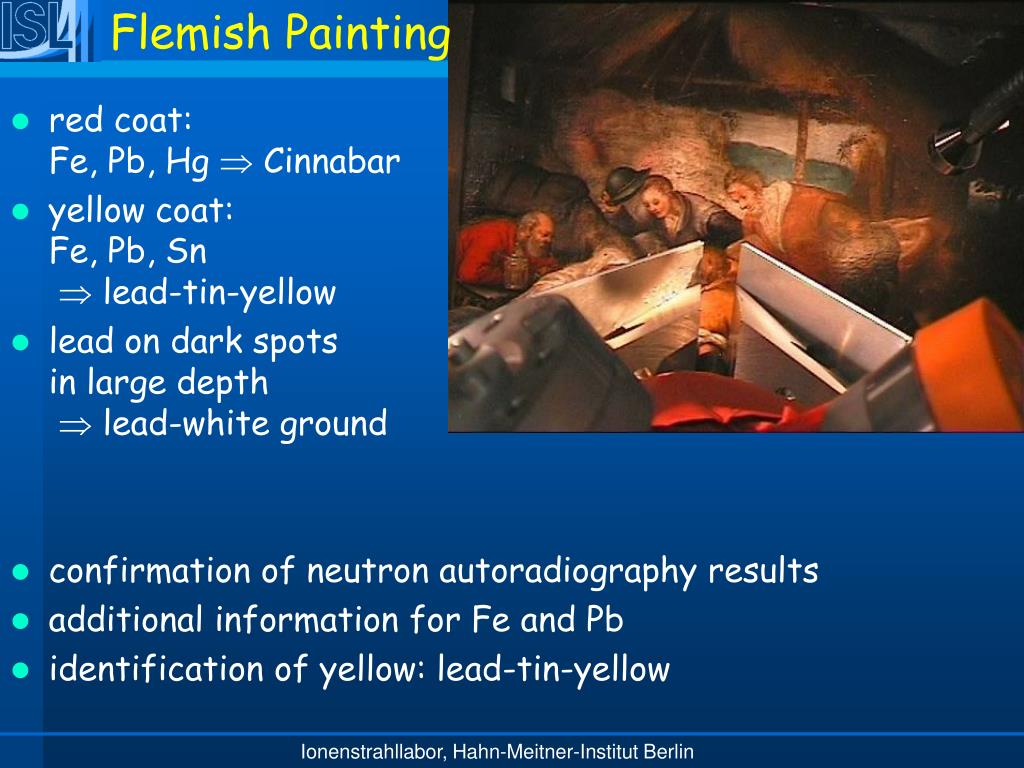 ISL

Flemish Painting

- red coat: Fe, Pb, Hg $\Rightarrow$ Cinnabar
- yellow coat: Fe, Pb, Sn $\Rightarrow$ lead-tin-yellow
- lead on dark spots in large depth $\Rightarrow$ lead-white ground

- confirmation of neutron autoradiography results
- additional information for Fe and Pb
- identification of yellow: lead-tin-yellow

Ionenstrahllabor, Hahn-Meitner-Institut Berlin